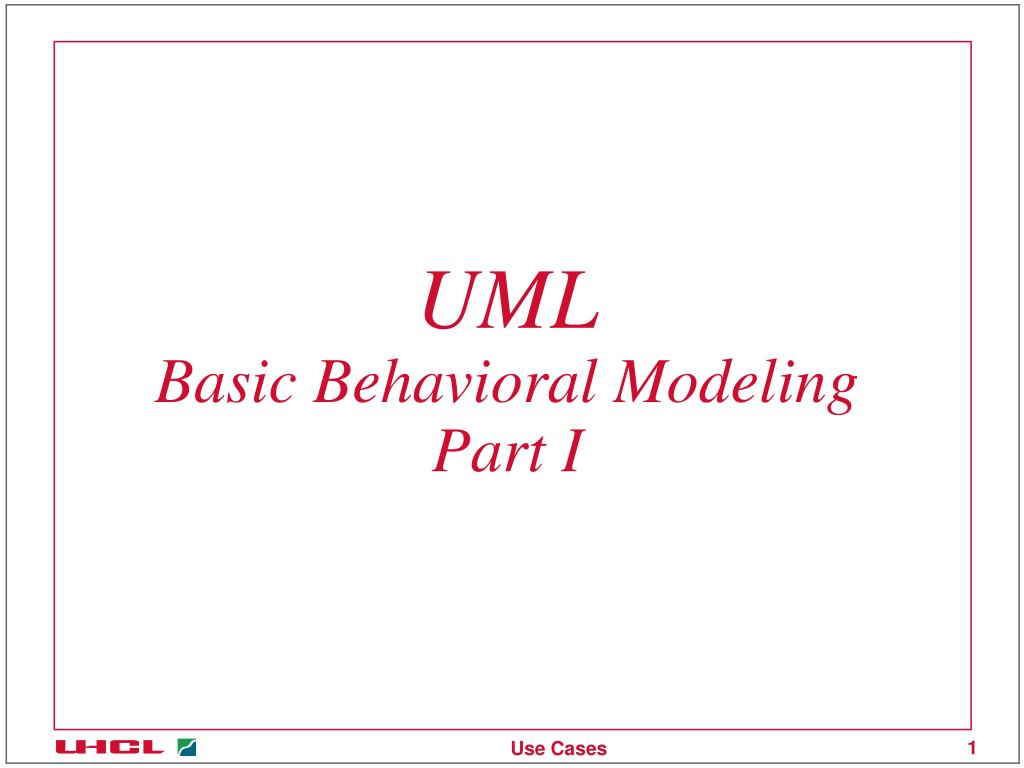 UML
Basic Behavioral Modeling
Part I

UHCL

Use Cases

1